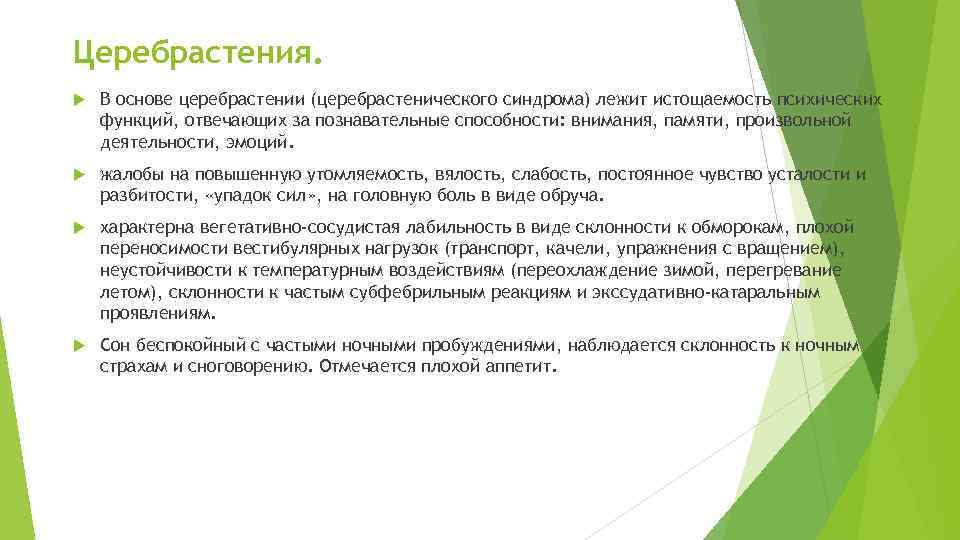 Церебрастения.

В основе церебрастении (церебрастенического синдрома) лежит истощаемость психических функций, отвечающих за познавательные способности: внимания, памяти, произвольной деятельности, эмоций.

жалобы на повышенную утомляемость, вялость, слабость, постоянное чувство усталости и разбитости, «упадок сил», на головную боль в виде обруча.

характерна вегетативно-сосудистая лабильность в виде склонности к обморокам, плохой переносимости вестибулярных нагрузок (транспорт, качели, упражнения с вращением), неустойчивости к температурным воздействиям (переохлаждение зимой, перегревание летом), склонности к частым субфебрильным реакциям и экссудативно-катаральным проявлениям.

Сон беспокойный с частыми ночными пробуждениями, наблюдается склонность к ночным страхам и сноговорению. Отмечается плохой аппетит.